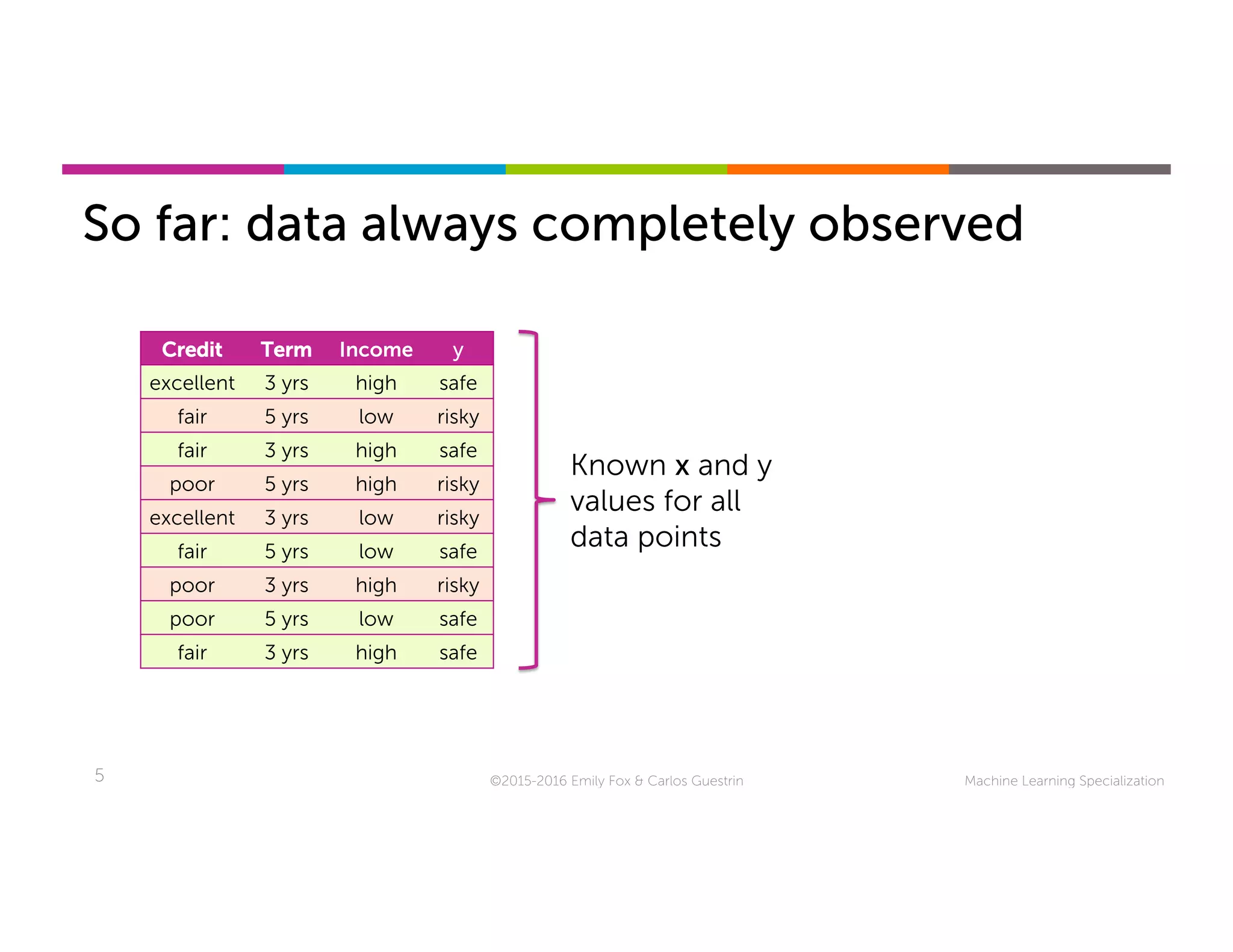 So far: data always completely observed

| Credit | Term | Income | y |
|---|---|---|---|
| excellent | 3 yrs | high | safe |
| fair | 5 yrs | low | risky |
| fair | 3 yrs | high | safe |
| poor | 5 yrs | high | risky |
| excellent | 3 yrs | low | risky |
| fair | 5 yrs | low | safe |
| poor | 3 yrs | high | risky |
| poor | 5 yrs | low | safe |
| fair | 3 yrs | high | safe |

Known **x** and y values for all data points

5

©2015-2016 Emily Fox & Carlos Guestrin

Machine Learning Specialization